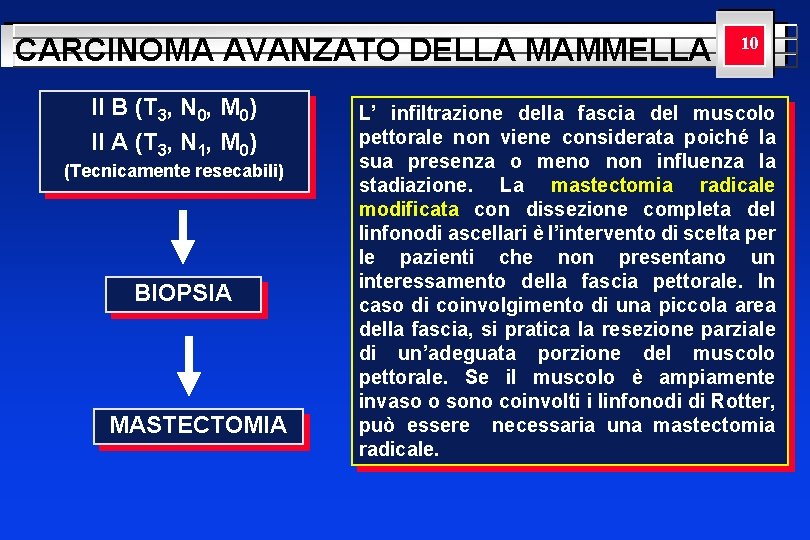 CARCINOMA AVANZATO DELLA MAMMELLA

10

II B ($T_3$, $N_0$, $M_0$)
II A ($T_3$, $N_1$, $M_0$)
(Tecnicamente resecabili)

BIOPSIA

MASTECTOMIA

L' infiltrazione della fascia del muscolo pettorale non viene considerata poiché la sua presenza o meno non influenza la stadiazione. La mastectomia radicale modificata con dissezione completa del linfonodi ascellari è l'intervento di scelta per le pazienti che non presentano un interessamento della fascia pettorale. In caso di coinvolgimento di una piccola area della fascia, si pratica la resezione parziale di un'adeguata porzione del muscolo pettorale. Se il muscolo è ampiamente invaso o sono coinvolti i linfonodi di Rotter, può essere necessaria una mastectomia radicale.